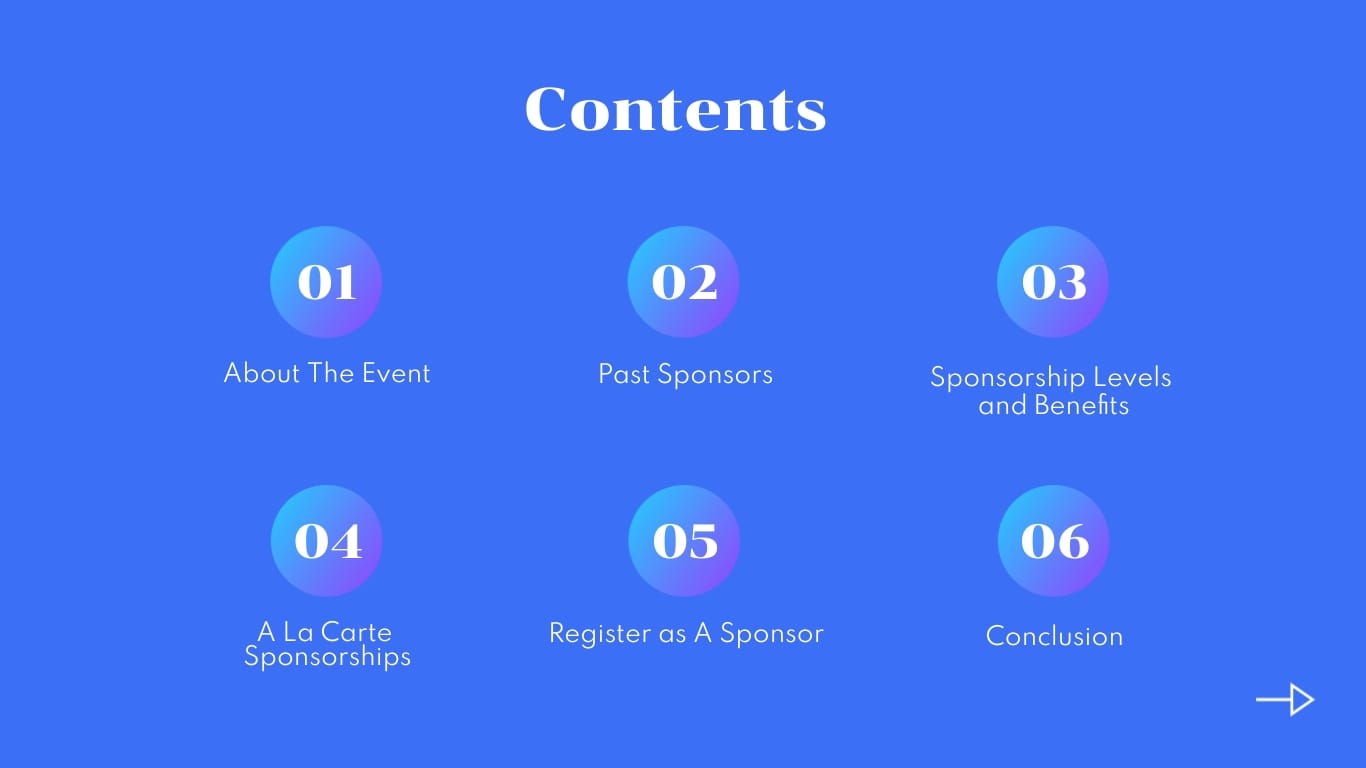 Contents

01
About The Event

02
Past Sponsors

03
Sponsorship Levels and Benefits

04
A La Carte Sponsorships

05
Register as A Sponsor

06
Conclusion